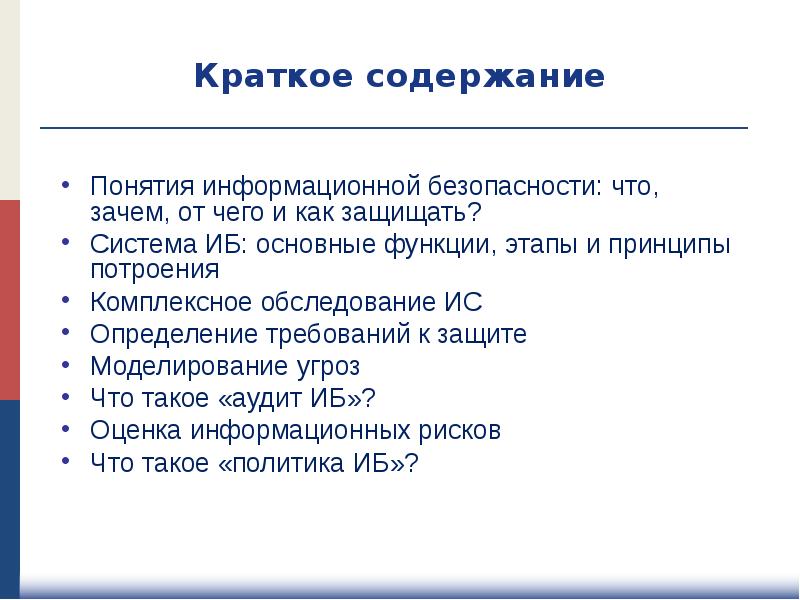 Краткое содержание

• Понятия информационной безопасности: что, зачем, от чего и как защищать?
• Система ИБ: основные функции, этапы и принципы потроения
• Комплексное обследование ИС
• Определение требований к защите
• Моделирование угроз
• Что такое «аудит ИБ»?
• Оценка информационных рисков
• Что такое «политика ИБ»?